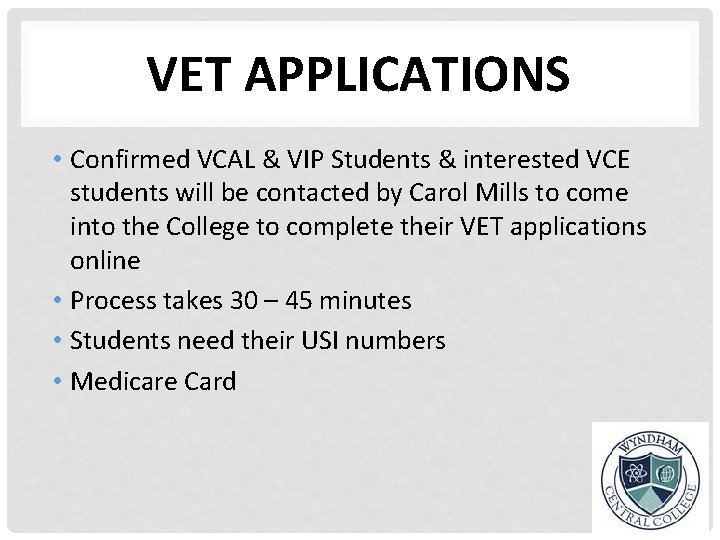 VET APPLICATIONS

• Confirmed VCAL & VIP Students & interested VCE students will be contacted by Carol Mills to come into the College to complete their VET applications online
• Process takes 30 – 45 minutes
• Students need their USI numbers
• Medicare Card

WYNDHAM CENTRAL COLLEGE